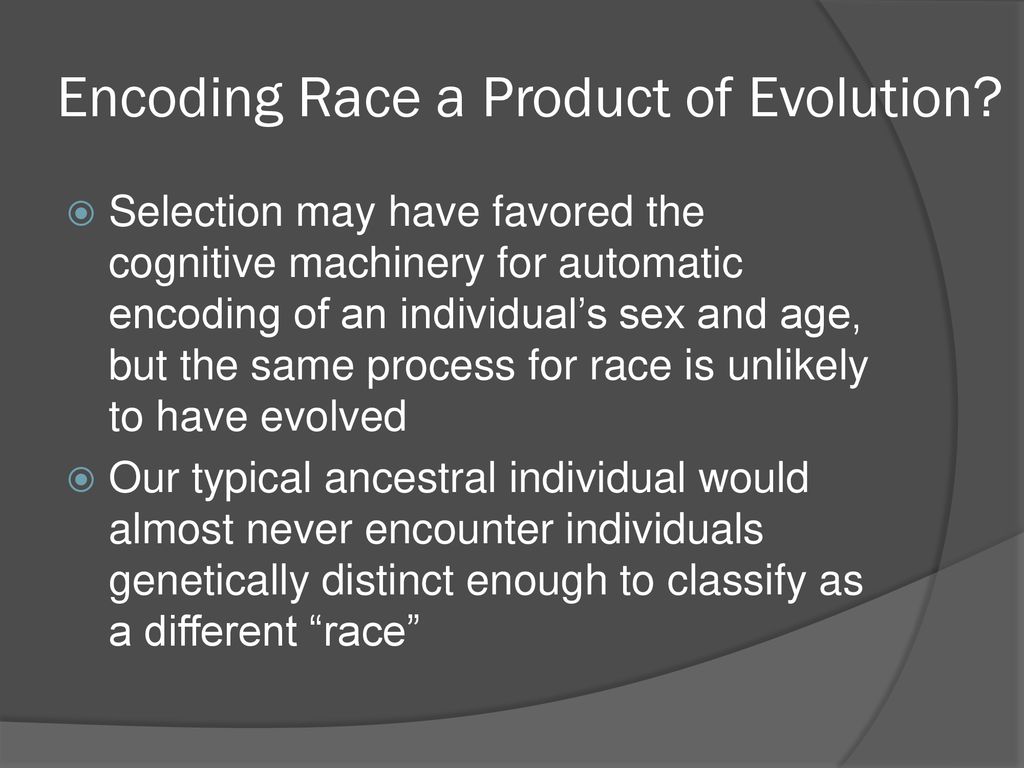 Encoding Race a Product of Evolution?

Selection may have favored the cognitive machinery for automatic encoding of an individual’s sex and age, but the same process for race is unlikely to have evolved

Our typical ancestral individual would almost never encounter individuals genetically distinct enough to classify as a different “race”